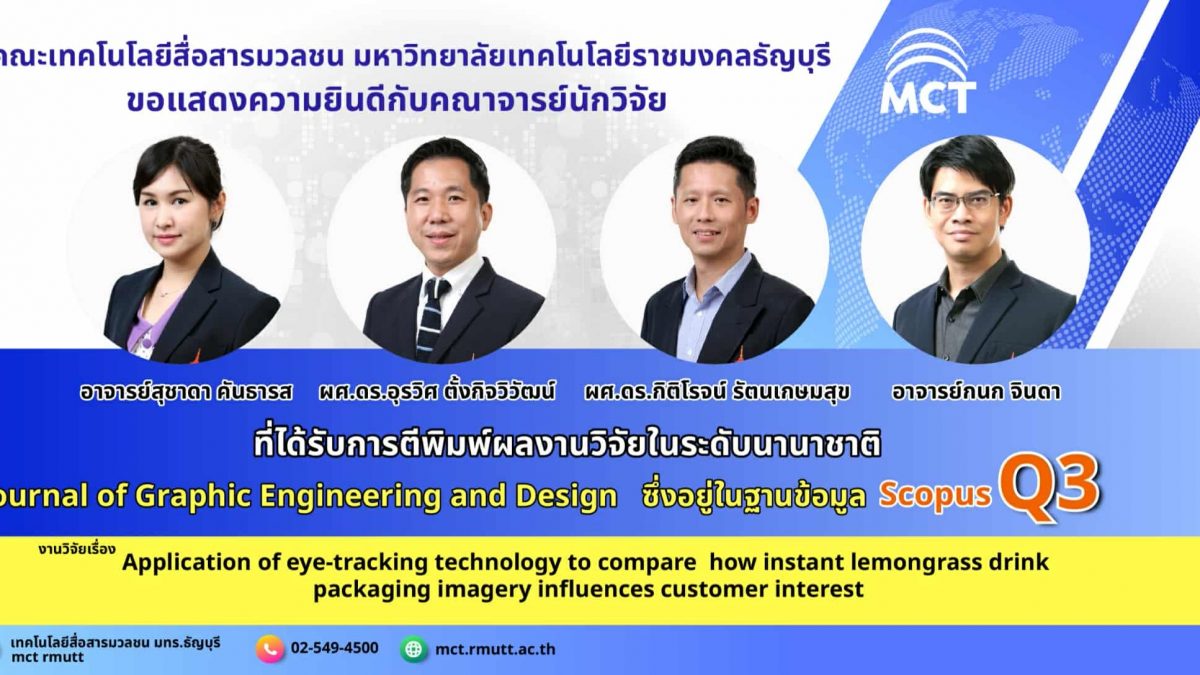 คณะเทคโนโลยีสื่อสารมวลชน มหาวิทยาลัยเทคโนโลยีราชมงคลธัญบุรี
ขอแสดงความยินดีกับคณาจารย์นักวิจัย

MCT

อาจารย์สุชาดา คันธารส ผศ.ดร.อุรวิศ ตั้งกิจวิวัฒน์ ผศ.ดร.กิติโรจน์ รัตนเกษมสุข อาจารย์กนก จินดา

ที่ได้รับการตีพิมพ์ผลงานวิจัยในระดับนานาชาติ
ournal of Graphic Engineering and Design ซึ่งอยู่ในฐานข้อมูล Scopus Q3

งานวิจัยเรื่อง
Application of eye-tracking technology to compare how instant lemongrass drink packaging imagery influences customer interest

เทคโนโลยีสื่อสารมวลชน มทร.ธัญบุรี
mct rmutt
02-549-4500
mct.rmutt.ac.th